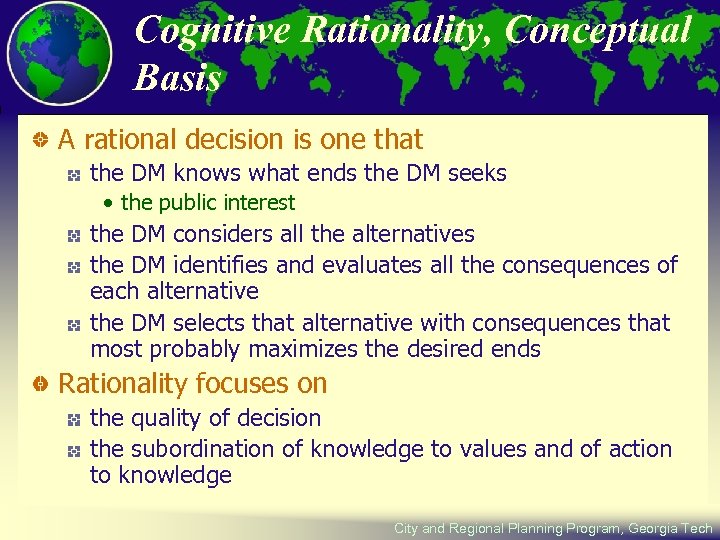 Cognitive Rationality, Conceptual Basis

A rational decision is one that

the DM knows what ends the DM seeks

• the public interest

the DM considers all the alternatives

the DM identifies and evaluates all the consequences of each alternative

the DM selects that alternative with consequences that most probably maximizes the desired ends

Rationality focuses on

the quality of decision

the subordination of knowledge to values and of action to knowledge

City and Regional Planning Program, Georgia Tech